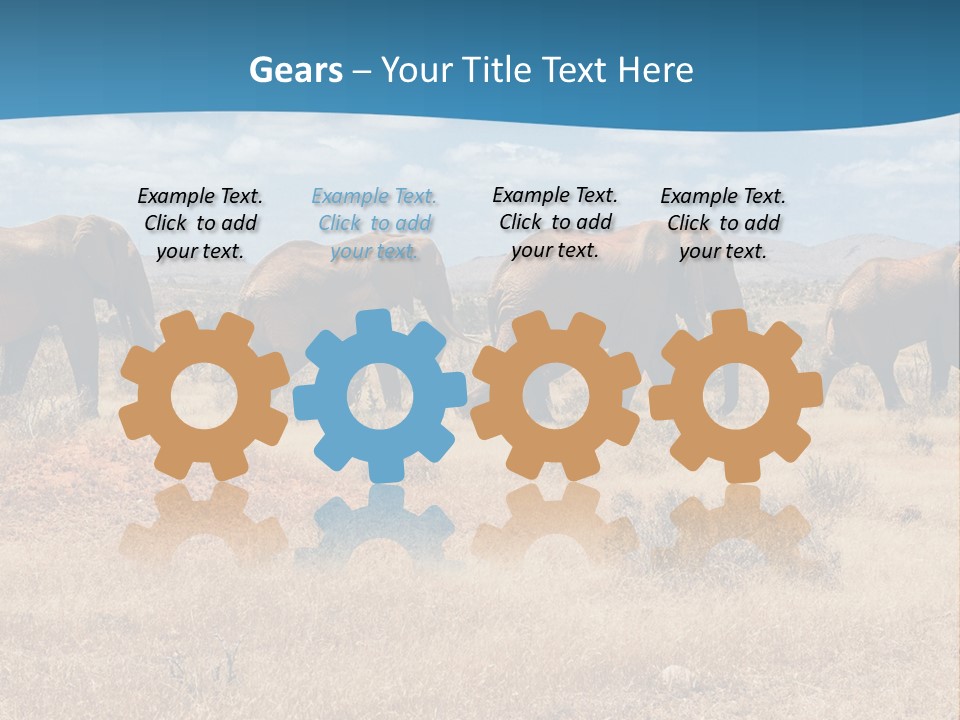 Gears – Your Title Text Here

Example Text. Click to add your text.

Example Text. Click to add your text.

Example Text. Click to add your text.

Example Text. Click to add your text.